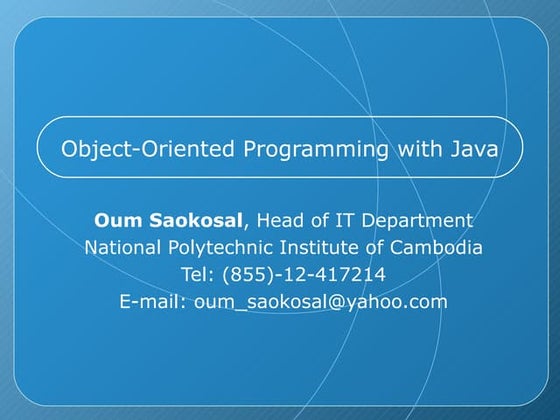 Object-Oriented Programming with Java

Oum Saokosal, Head of IT Department
National Polytechnic Institute of Cambodia
Tel: (855)-12-417214
E-mail: oum_saokosal@yahoo.com